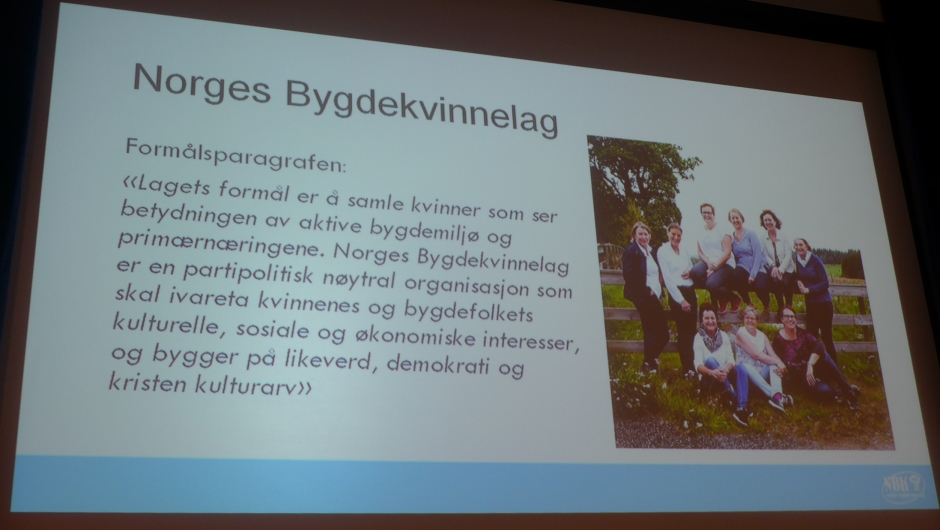 Norges Bygdekvinnelag

Formålsparagrafen:

«Lagets formål er å samle kvinner som ser betydningen av aktive bygdemiljø og primærnæringene. Norges Bygdekvinnelag er en partipolitisk nøytral organisasjon som skal ivareta kvinnenes og bygdefolkets kulturelle, sosiale og økonomiske interesser, og bygger på likeverd, demokrati og kristen kulturarv»

NBK